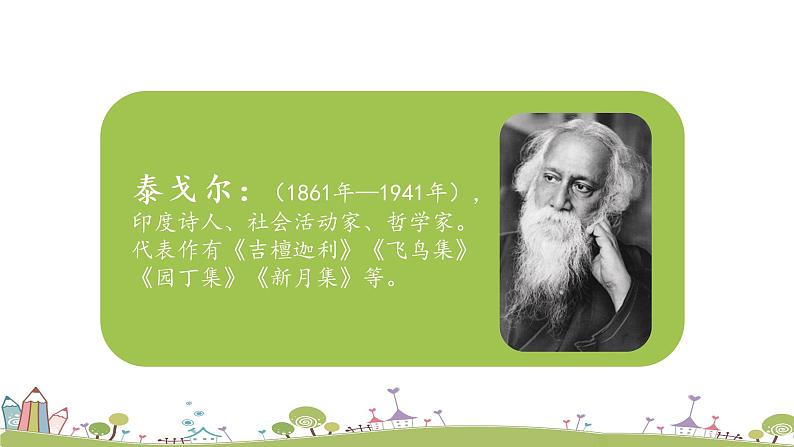 泰戈尔：（1861年—1941年），印度诗人、社会活动家、哲学家。代表作有《吉檀迦利》《飞鸟集》《园丁集》《新月集》等。